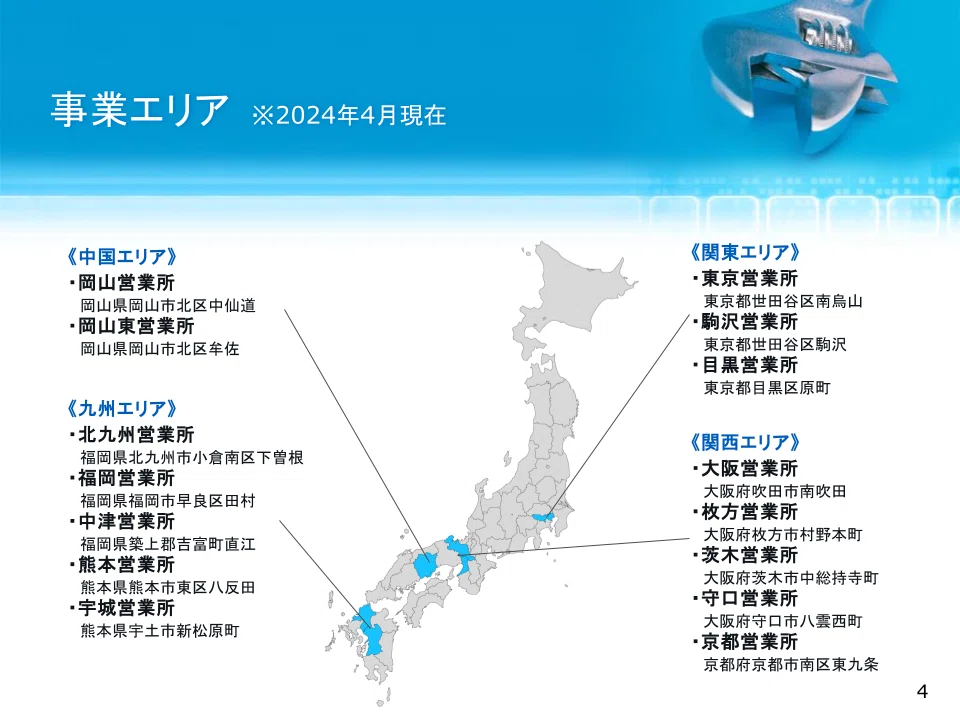 事業エリア ※2024年4月現在

《中国エリア》
・岡山営業所
岡山県岡山市北区中仙道
・岡山東営業所
岡山県岡山市北区牟佐

《九州エリア》
・北九州営業所
福岡県北九州市小倉南区下曽根
・福岡営業所
福岡県福岡市早良区田村
・中津営業所
福岡県築上郡吉富町直江
・熊本営業所
熊本県熊本市東区八反田
・宇城営業所
熊本県宇土市新松原町

《関東エリア》
・東京営業所
東京都世田谷区南烏山
・駒沢営業所
東京都世田谷区駒沢
・目黒営業所
東京都目黒区原町

《関西エリア》
・大阪営業所
大阪府吹田市南吹田
・枚方営業所
大阪府枚方市村野本町
・茨木営業所
大阪府茨木市中総持寺町
・守口営業所
大阪府守口市八雲西町
・京都営業所
京都府京都市南区東九条

4